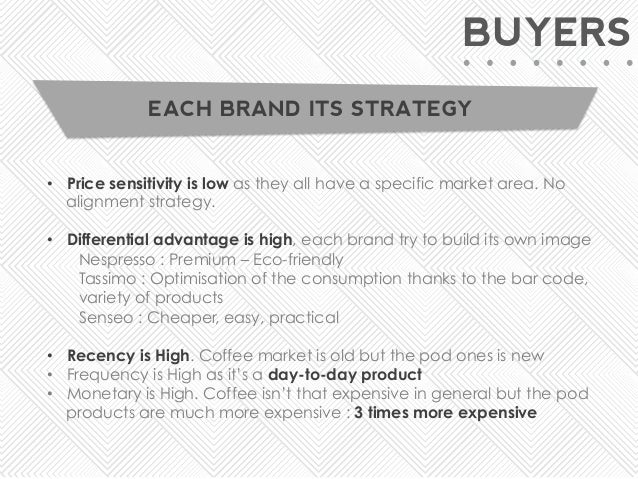 BUYERS

EACH BRAND ITS STRATEGY

• Price sensitivity is low as they all have a specific market area. No alignment strategy.

• Differential advantage is high, each brand try to build its own image
Nespresso : Premium – Eco-friendly
Tassimo : Optimisation of the consumption thanks to the bar code, variety of products
Senseo : Cheaper, easy, practical

• Recency is High. Coffee market is old but the pod ones is new
• Frequency is High as it's a day-to-day product
• Monetary is High. Coffee isn't that expensive in general but the pod products are much more expensive : 3 times more expensive